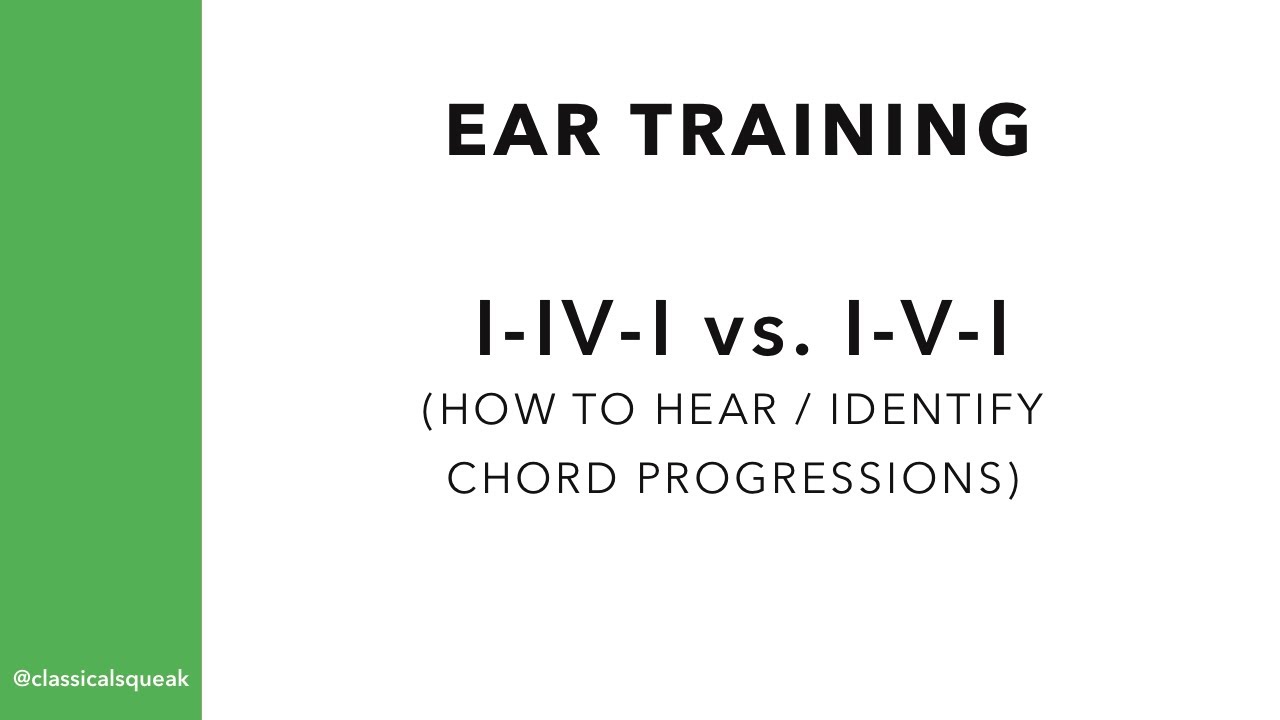 EAR TRAINING

I-IV-I vs. I-V-I
(HOW TO HEAR / IDENTIFY CHORD PROGRESSIONS)

@classicalsqueak